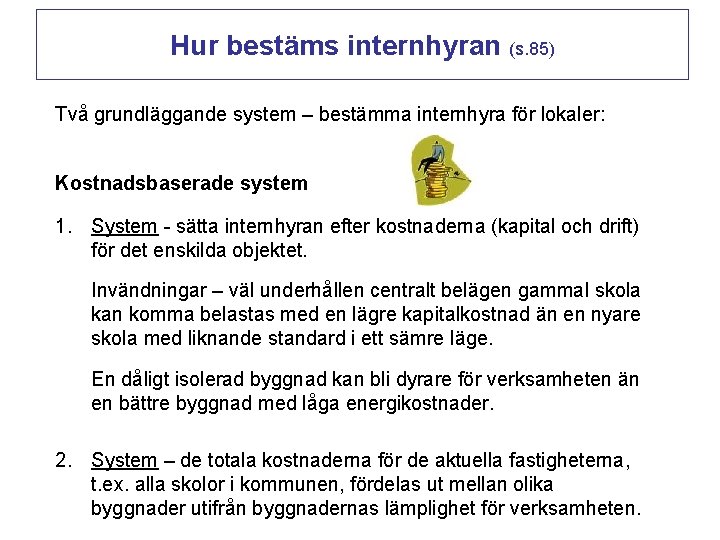 Hur bestäms internhyran (s.85)

Två grundläggande system – bestämma internhyra för lokaler:

Kostnadsbaserade system

1. System - sätta internhyran efter kostnaderna (kapital och drift) för det enskilda objektet.

Invändningar – väl underhållen centralt belägen gammal skola kan komma belastas med en lägre kapitalkostnad än en nyare skola med liknande standard i ett sämre läge.

En dåligt isolerad byggnad kan bli dyrare för verksamheten än en bättre byggnad med låga energikostnader.

2. System – de totala kostnaderna för de aktuella fastigheterna, t.ex. alla skolor i kommunen, fördelas ut mellan olika byggnader utifrån byggnadernas lämplighet för verksamheten.